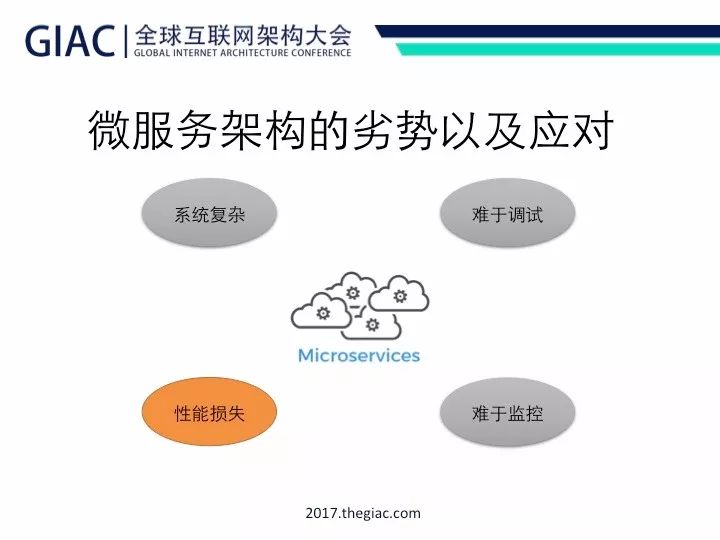 GIAC | 全球互联网架构大会
GLOBAL INTERNET ARCHITECTURE CONFERENCE

微服务架构的劣势以及应对

系统复杂

难于调试

Microservices

性能损失

难于监控

2017.thegiac.com